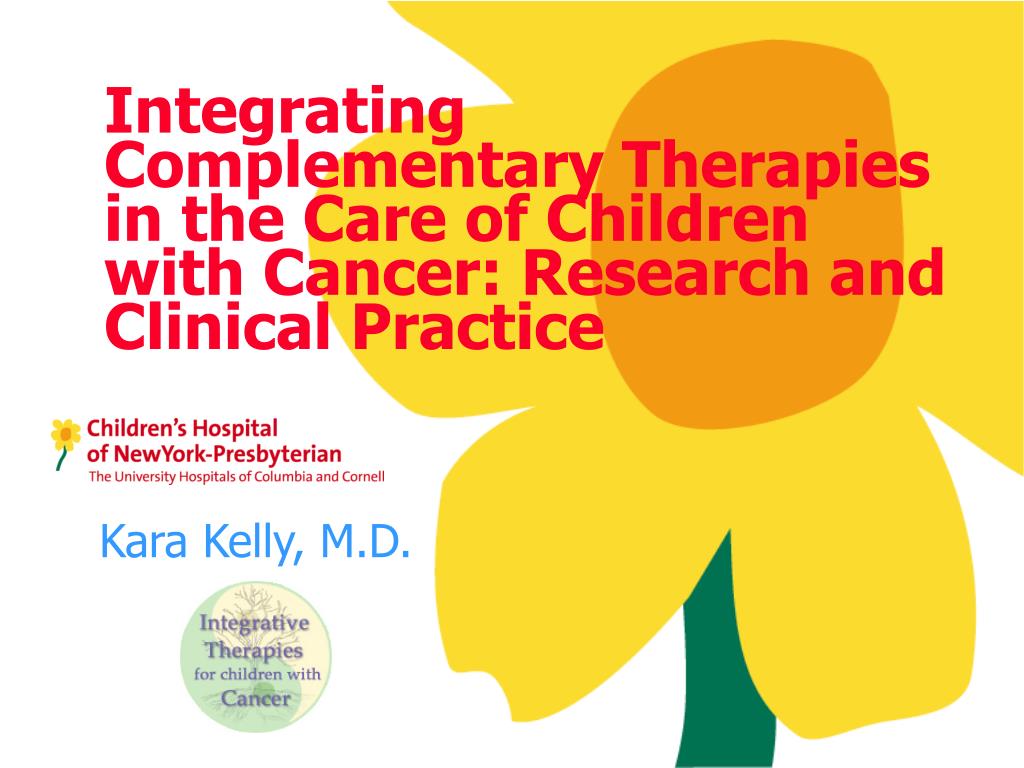 Integrating Complementary Therapies in the Care of Children with Cancer: Research and Clinical Practice

Children's Hospital of NewYork-Presbyterian
The University Hospitals of Columbia and Cornell

Kara Kelly, M.D.

Integrative Therapies for children with Cancer